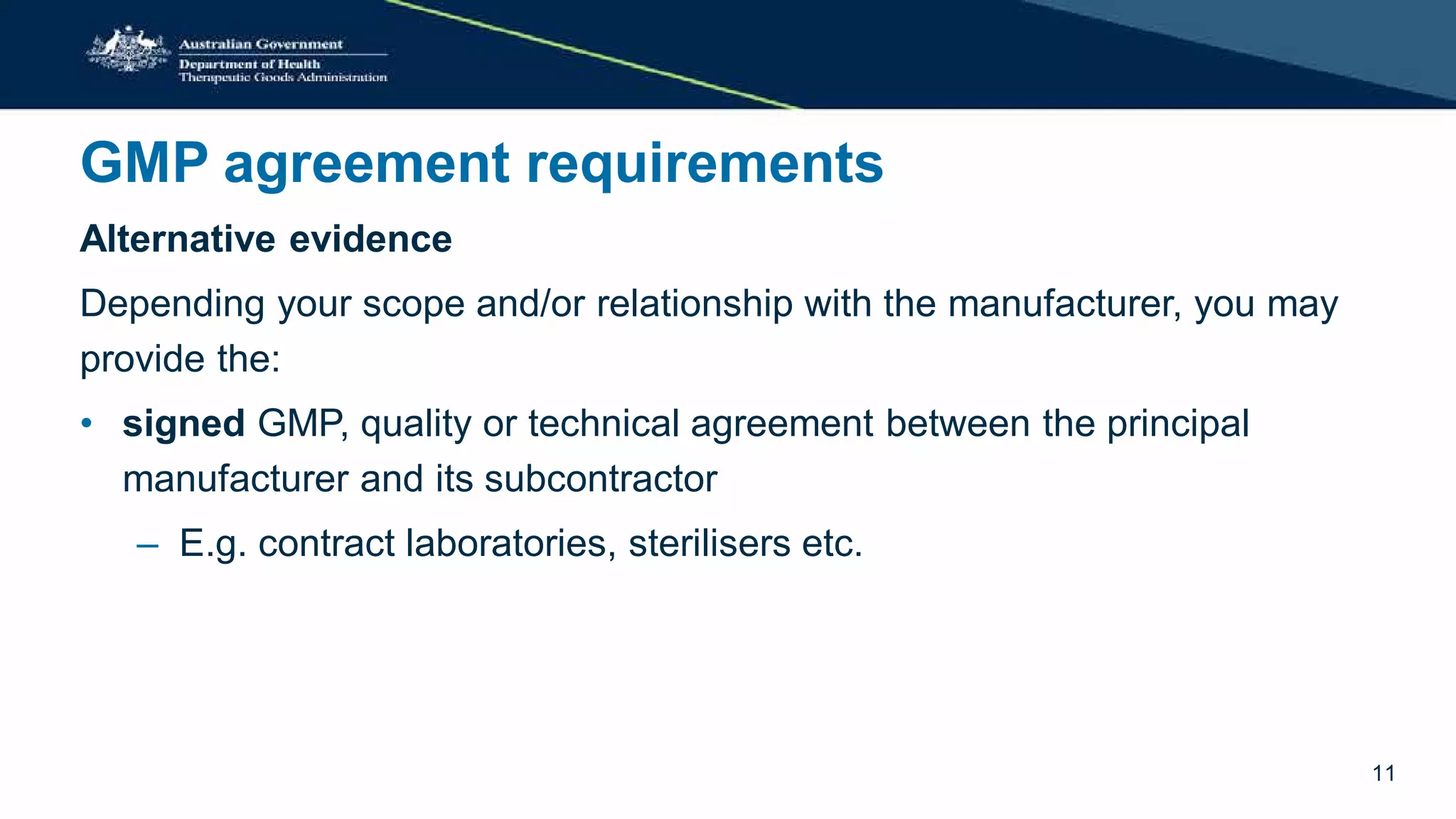 Australian Government
Department of Health
Therapeutic Goods Administration

GMP agreement requirements

Alternative evidence

Depending your scope and/or relationship with the manufacturer, you may provide the:

• signed GMP, quality or technical agreement between the principal manufacturer and its subcontractor
– E.g. contract laboratories, sterilisers etc.

11